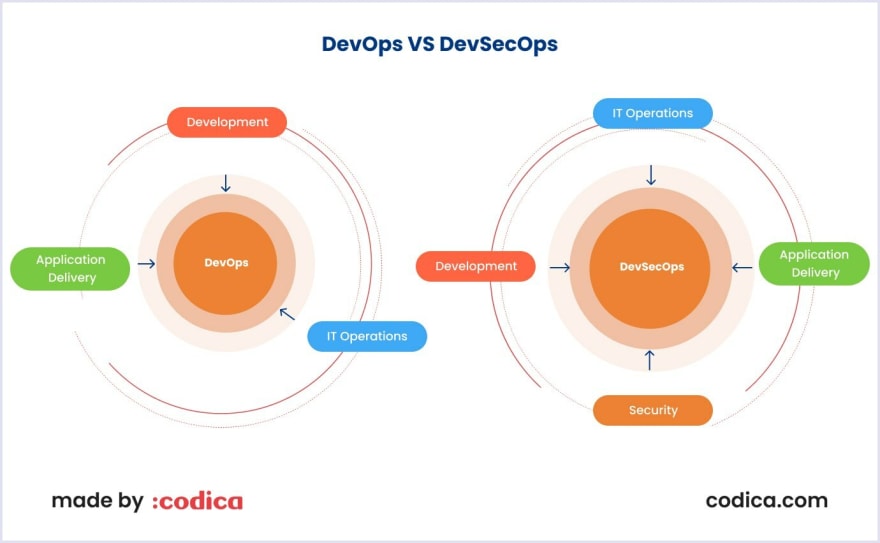 DevOps VS DevSecOps

Development

Application Delivery

DevOps

IT Operations

IT Operations

Development

DevSecOps

Application Delivery

Security

made by :codica

codica.com